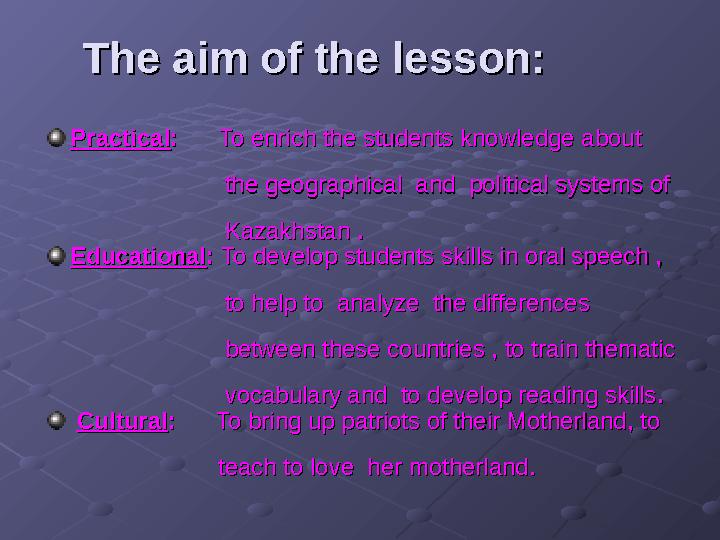 The aim of the lesson:

• Practical: To enrich the students knowledge about the geographical and political systems of Kazakhstan .

• Educational: To develop students skills in oral speech , to help to analyze the differences between these countries , to train thematic vocabulary and to develop reading skills.

• Cultural: To bring up patriots of their Motherland, to teach to love her motherland.